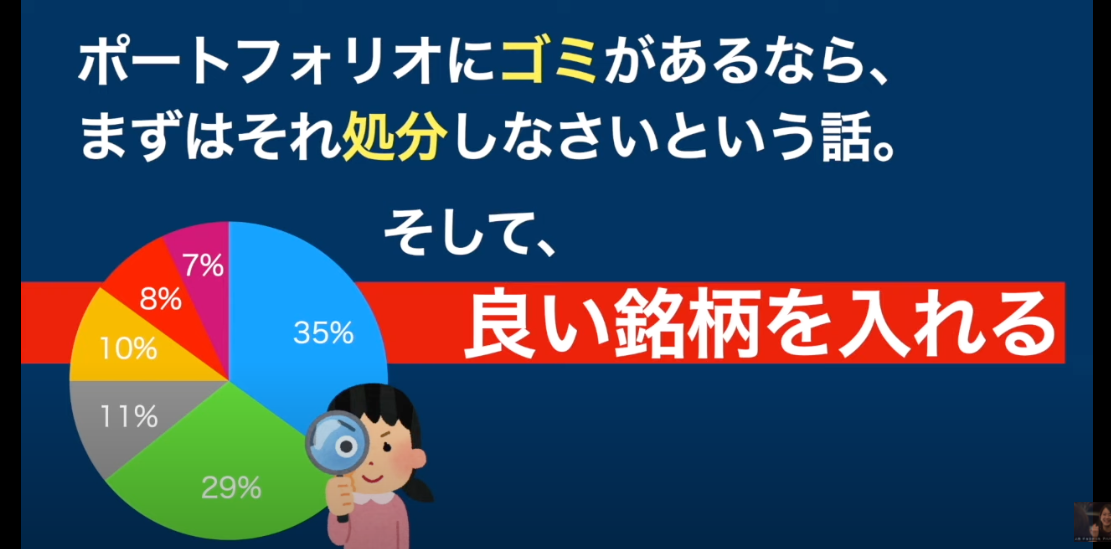 ポートフォリオにゴミがあるなら、
まずはそれ処分しなさいという話。

そして、

良い銘柄を入れる

7%
8%
10%
11%
29%
35%